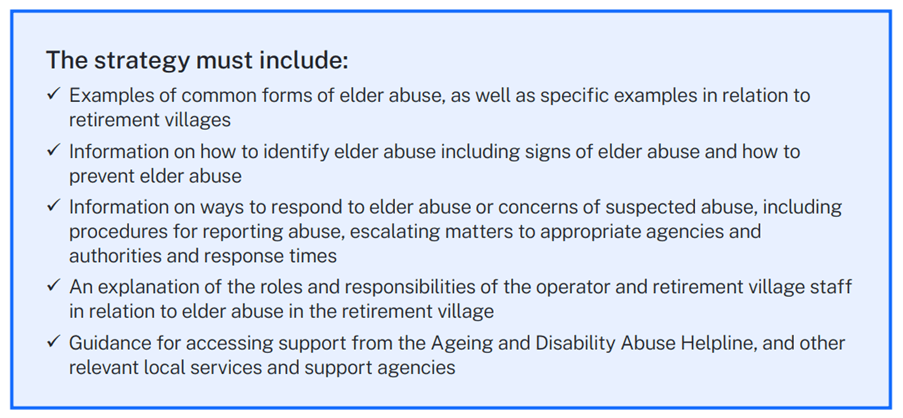 The strategy must include:

✓ Examples of common forms of elder abuse, as well as specific examples in relation to retirement villages

✓ Information on how to identify elder abuse including signs of elder abuse and how to prevent elder abuse

✓ Information on ways to respond to elder abuse or concerns of suspected abuse, including procedures for reporting abuse, escalating matters to appropriate agencies and authorities and response times

✓ An explanation of the roles and responsibilities of the operator and retirement village staff in relation to elder abuse in the retirement village

✓ Guidance for accessing support from the Ageing and Disability Abuse Helpline, and other relevant local services and support agencies